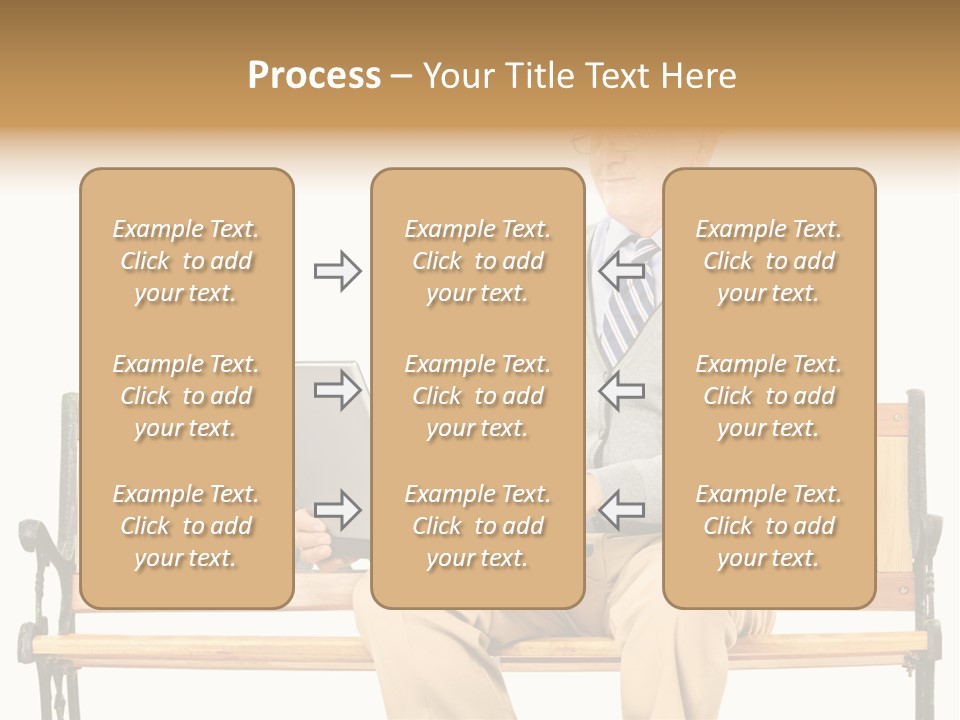 Process – Your Title Text Here

Example Text. Click to add your text.

Example Text. Click to add your text.

Example Text. Click to add your text.

Example Text. Click to add your text.

Example Text. Click to add your text.

Example Text. Click to add your text.

Example Text. Click to add your text.

Example Text. Click to add your text.

Example Text. Click to add your text.